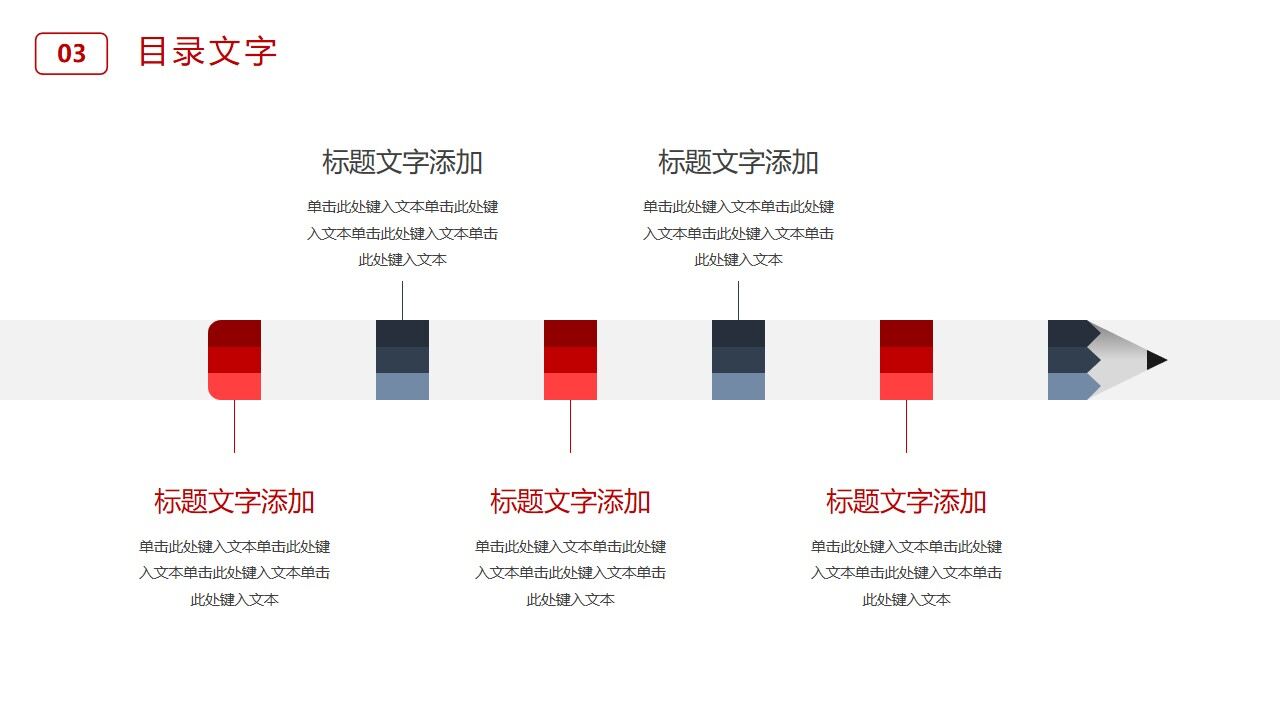 03 目录文字

标题文字添加

单击此处键入文本单击此处键入文本单击此处键入文本单击此处键入文本

标题文字添加

单击此处键入文本单击此处键入文本单击此处键入文本单击此处键入文本

标题文字添加

单击此处键入文本单击此处键入文本单击此处键入文本单击此处键入文本

标题文字添加

单击此处键入文本单击此处键入文本单击此处键入文本单击此处键入文本

标题文字添加

单击此处键入文本单击此处键入文本单击此处键入文本单击此处键入文本